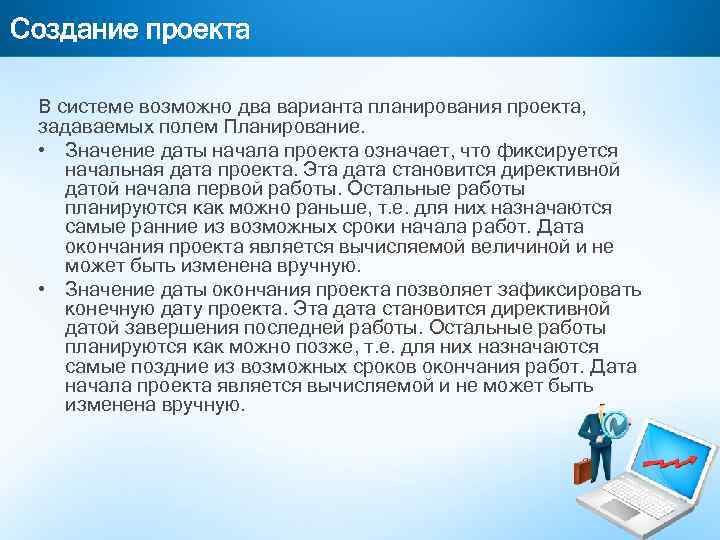 Создание проекта

В системе возможно два варианта планирования проекта, задаваемых полем Планирование.

• Значение даты начала проекта означает, что фиксируется начальная дата проекта. Эта дата становится директивной датой начала первой работы. Остальные работы планируются как можно раньше, т.е. для них назначаются самые ранние из возможных сроки начала работ. Дата окончания проекта является вычисляемой величиной и не может быть изменена вручную.

• Значение даты окончания проекта позволяет зафиксировать конечную дату проекта. Эта дата становится директивной датой завершения последней работы. Остальные работы планируются как можно позже, т.е. для них назначаются самые поздние из возможных сроков окончания работ. Дата начала проекта является вычисляемой и не может быть изменена вручную.